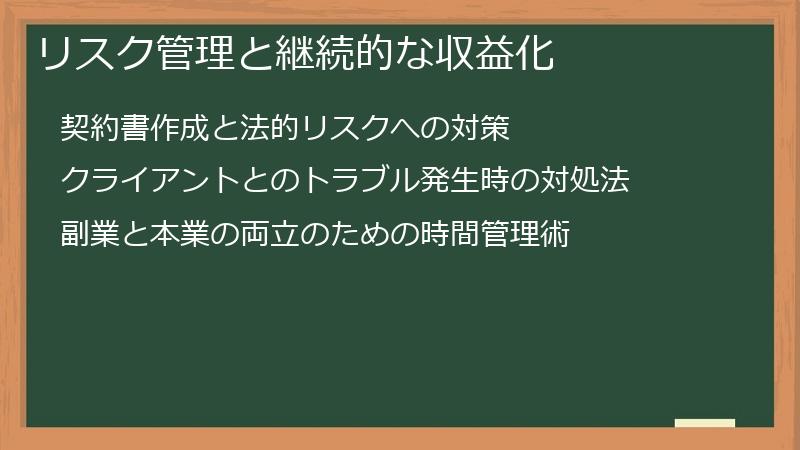 リスク管理と継続的な収益化

契約書作成と法的リスクへの対策

クライアントとのトラブル発生時の対処法

副業と本業の両立のための時間管理術